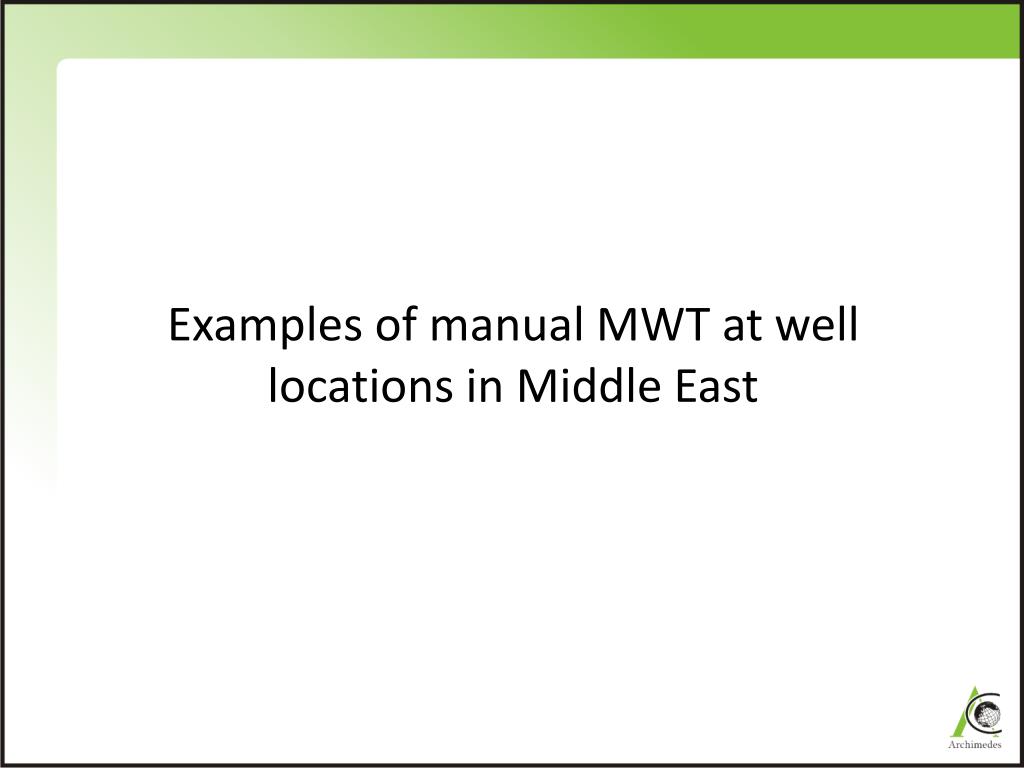 Examples of manual MWT at well locations in Middle East

Archimedes